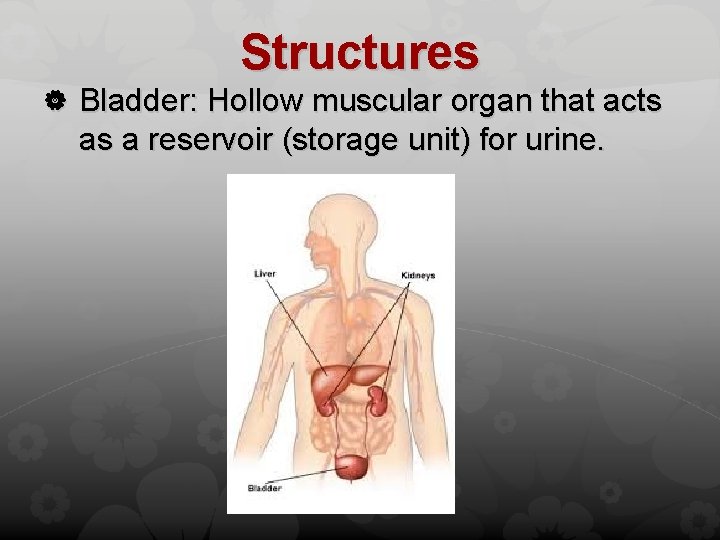 Structures

Bladder: Hollow muscular organ that acts as a reservoir (storage unit) for urine.

Liver

Kidneys

Bladder